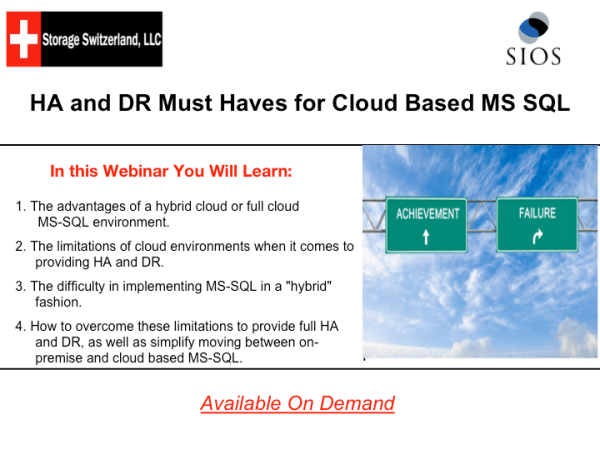 Storage Switzerland, LLC

SIOS

HA and DR Must Haves for Cloud Based MS SQL

In this Webinar You Will Learn:

1. The advantages of a hybrid cloud or full cloud MS-SQL environment.

2. The limitations of cloud environments when it comes to providing HA and DR.

3. The difficulty in implementing MS-SQL in a "hybrid" fashion.

4. How to overcome these limitations to provide full HA and DR, as well as simplify moving between on-premise and cloud based MS-SQL.

ACHIEVEMENT

FAILURE

Available On Demand